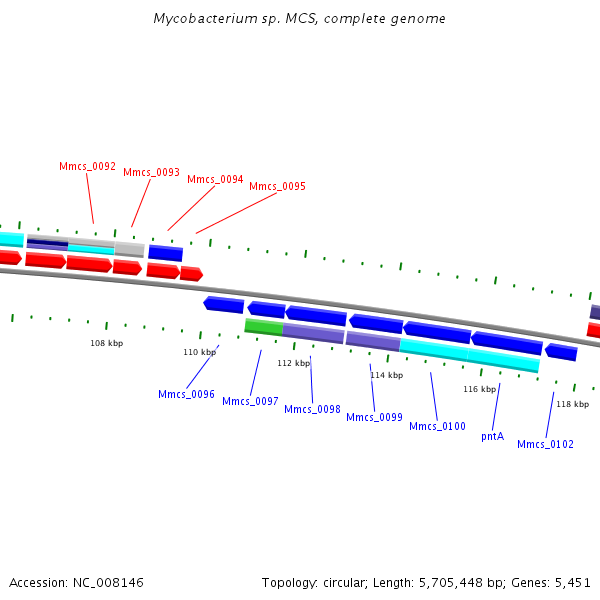 Mycobacterium sp. MCS, complete genome

Mmcs_0092
Mmcs_0093
Mmcs_0094
Mmcs_0095

108 kbp
110 kbp
112 kbp
114 kbp
116 kbp
118 kbp

Mmcs_0096
Mmcs_0097
Mmcs_0098
Mmcs_0099
Mmcs_0100
pntA
Mmcs_0102

Accession: NC_008146

Topology: circular; Length: 5,705,448 bp; Genes: 5,451